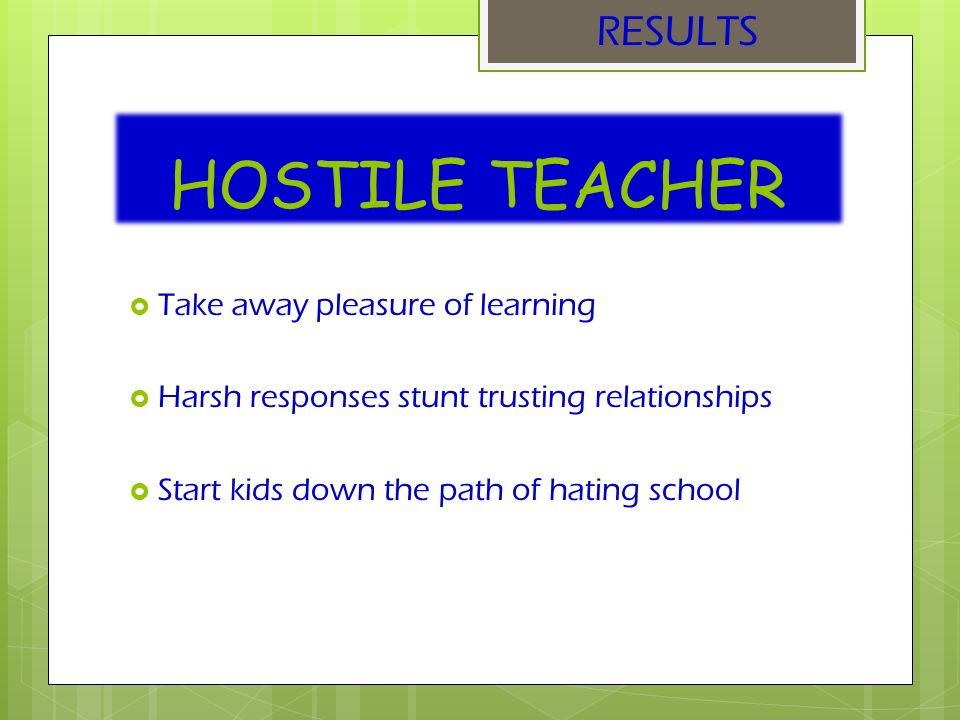 RESULTS

HOSTILE TEACHER

Take away pleasure of learning

Harsh responses stunt trusting relationships

Start kids down the path of hating school